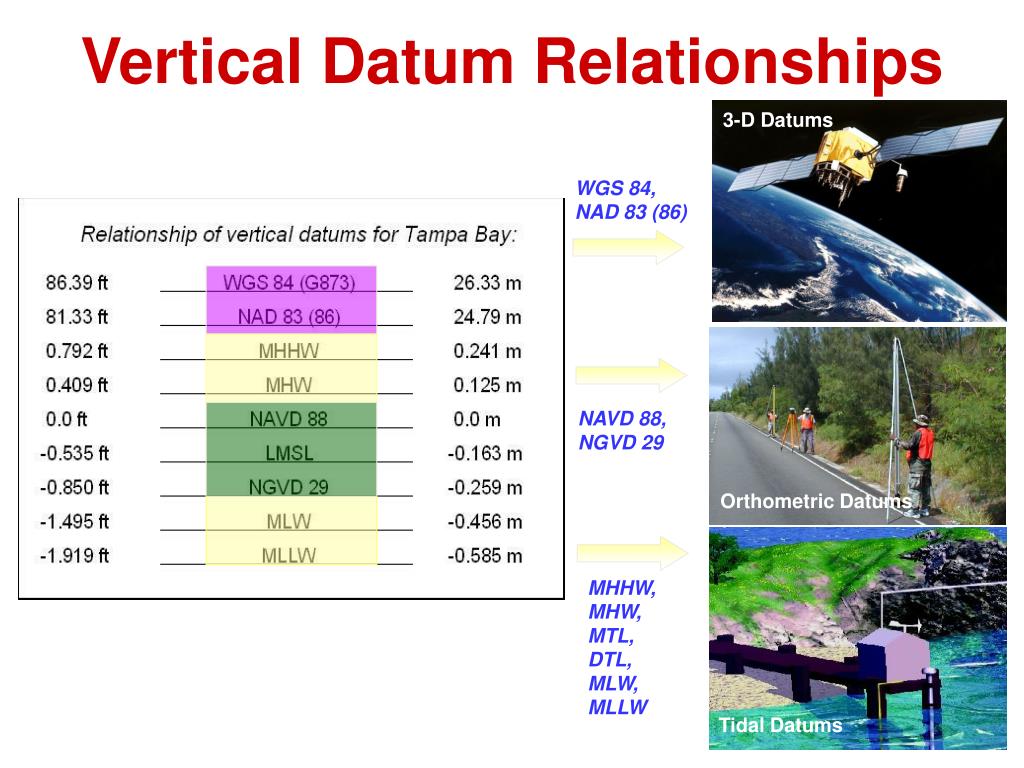 Vertical Datum Relationships

Relationship of vertical datums for Tampa Bay:

| | | |
|---|---|---|
| 86.39 ft | WGS 84 (G873) | 26.33 m |
| 81.33 ft | NAD 83 (86) | 24.79 m |
| 0.792 ft | MHHW | 0.241 m |
| 0.409 ft | MHW | 0.125 m |
| 0.0 ft | NAVD 88 | 0.0 m |
| -0.535 ft | LMSL | -0.163 m |
| -0.850 ft | NGVD 29 | -0.259 m |
| -1.495 ft | MLW | -0.456 m |
| -1.919 ft | MLLW | -0.585 m |

WGS 84, NAD 83 (86)

3-D Datums

NAVD 88, NGVD 29

Orthometric Datums

MHHW, MHW, MTL, DTL, MLW, MLLW

Tidal Datums